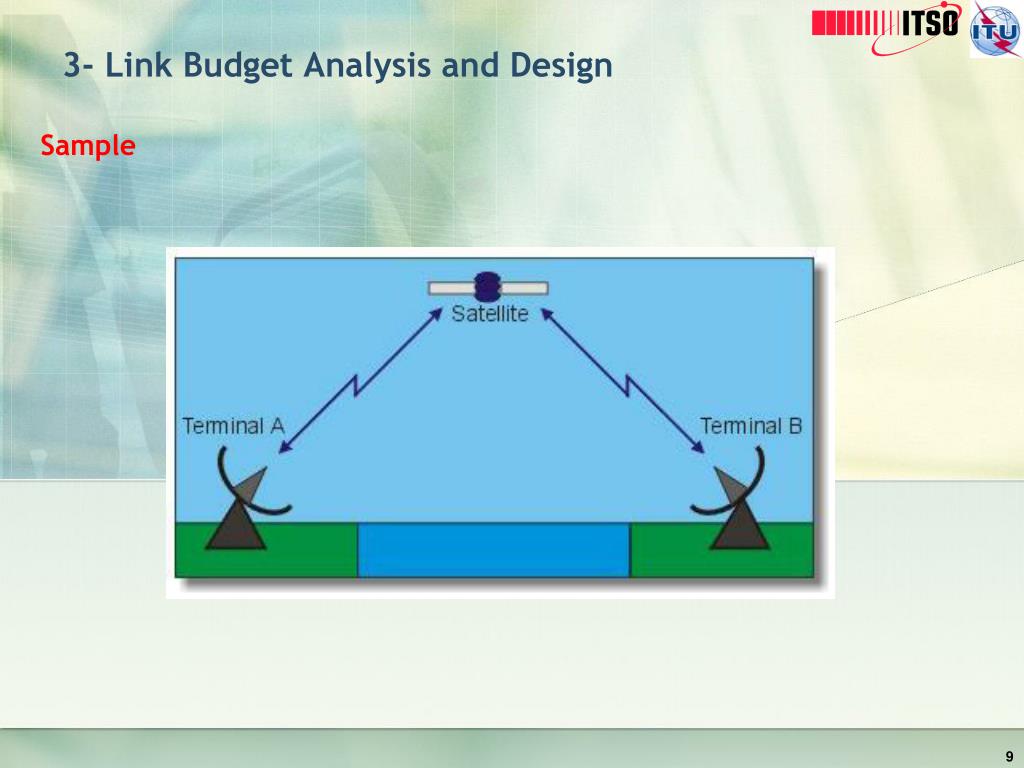 ITSO ITU

3- Link Budget Analysis and Design

Sample

Satellite

Terminal A

Terminal B

9